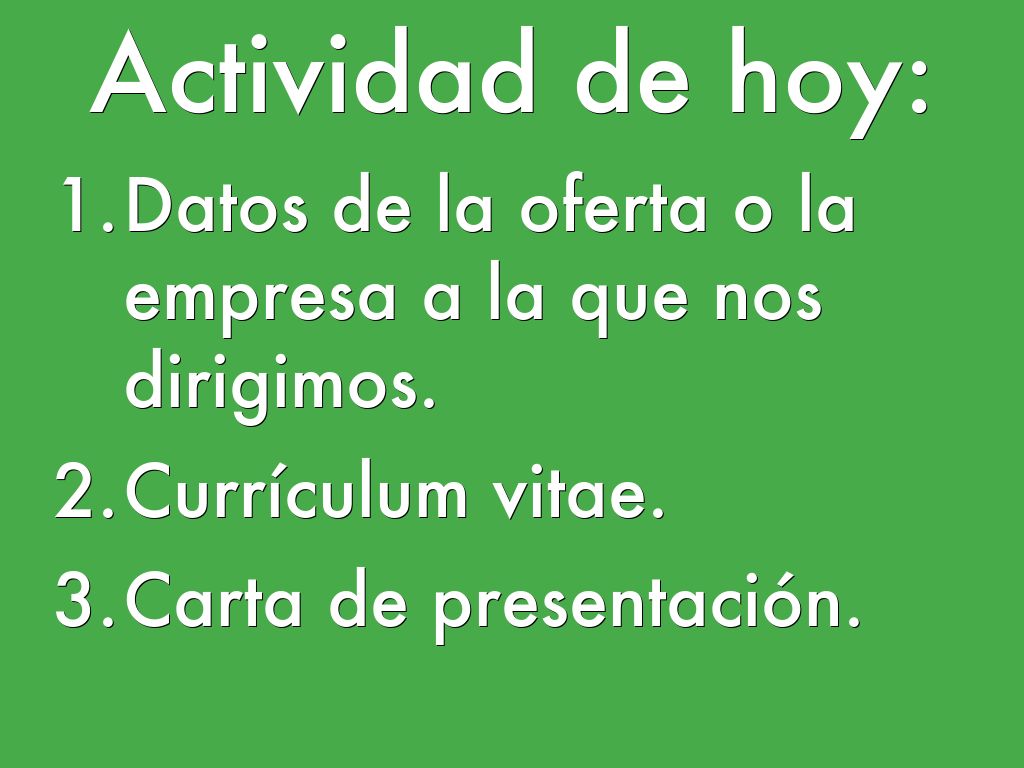 Actividad de hoy:

1. Datos de la oferta o la empresa a la que nos dirigimos.
2. Currículum vitae.
3. Carta de presentación.